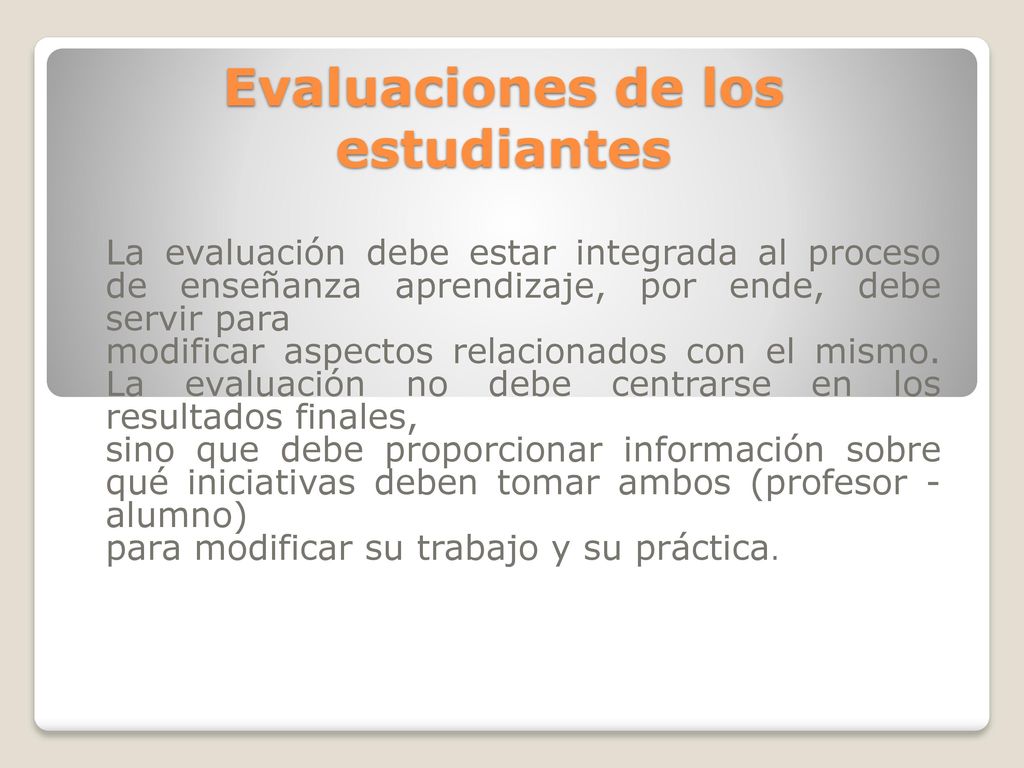 Evaluaciones de los estudiantes

La evaluación debe estar integrada al proceso de enseñanza aprendizaje, por ende, debe servir para
modificar aspectos relacionados con el mismo. La evaluación no debe centrarse en los resultados finales,
sino que debe proporcionar información sobre qué iniciativas deben tomar ambos (profesor - alumno)
para modificar su trabajo y su práctica.